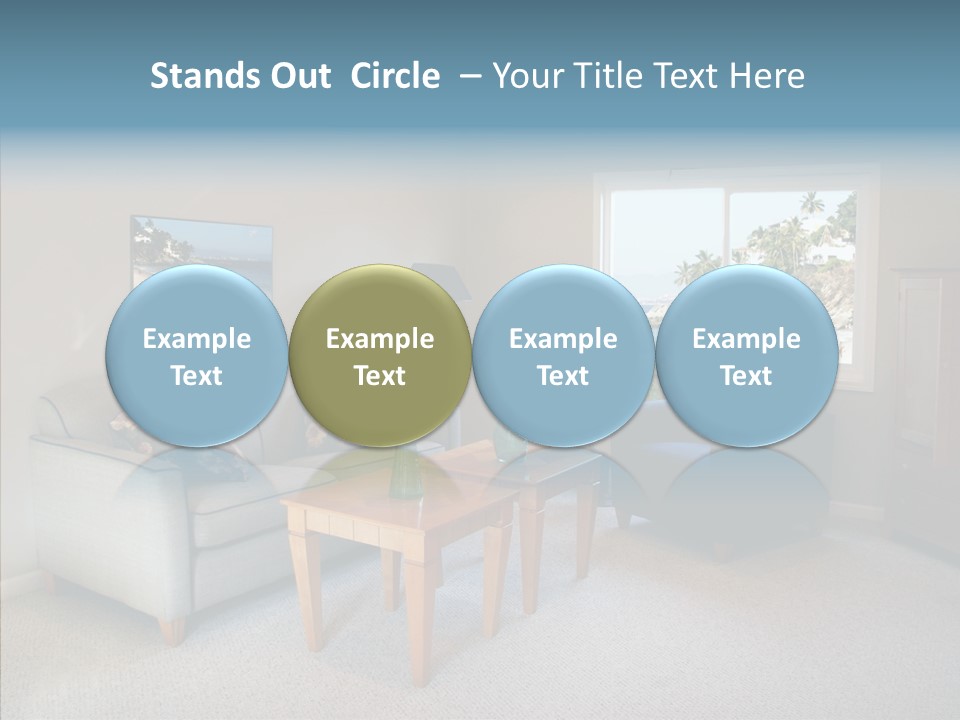 Stands Out Circle – Your Title Text Here

Example Text

Example Text

Example Text

Example Text